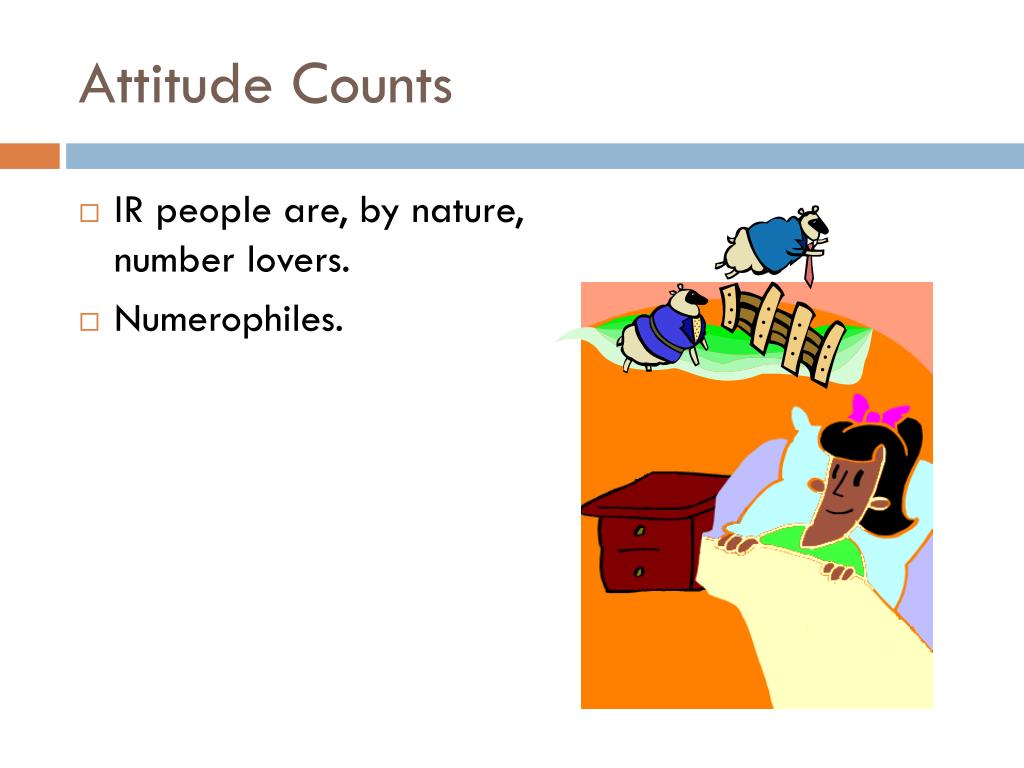 Attitude Counts

□ IR people are, by nature, number lovers.

□ Numerophiles.